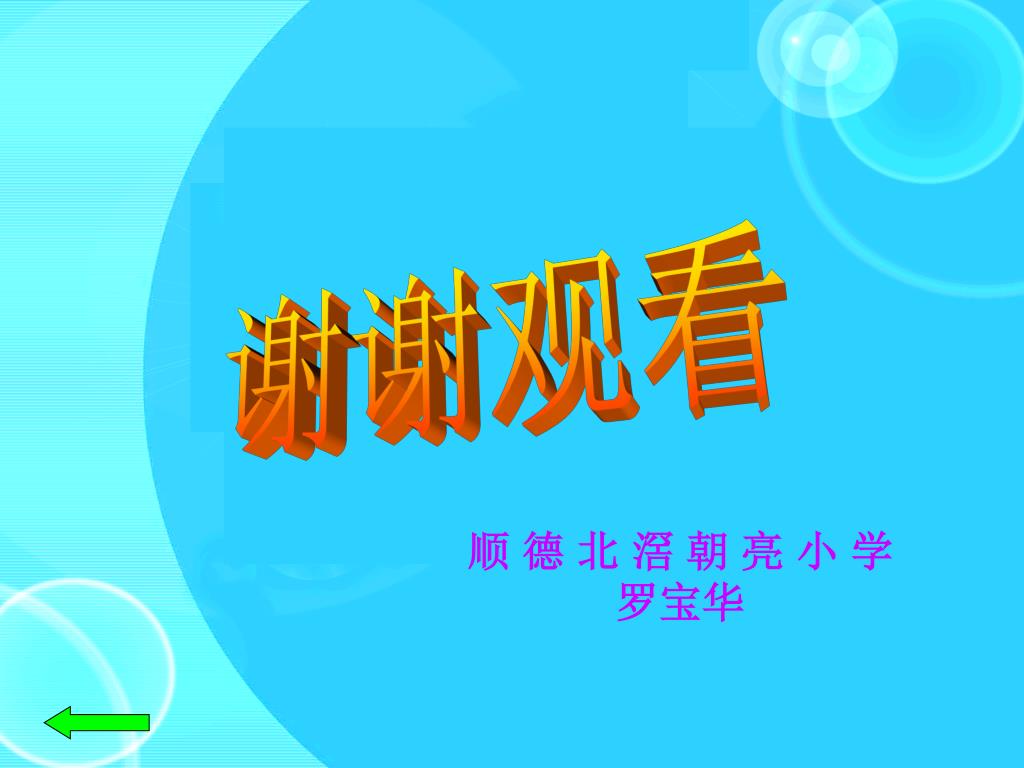 谢谢观看

顺 德 北 滘 朝 亮 小 学
罗宝华